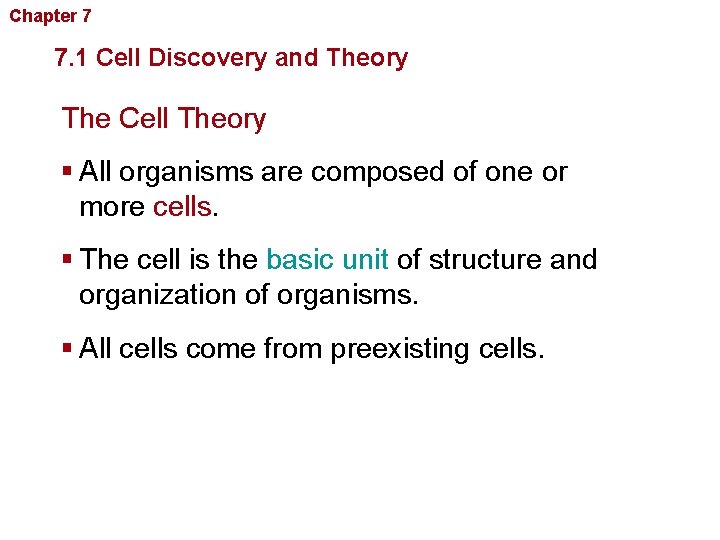 Chapter 7

7.1 Cell Discovery and Theory

The Cell Theory

▪ All organisms are composed of one or more cells.

▪ The cell is the basic unit of structure and organization of organisms.

▪ All cells come from preexisting cells.